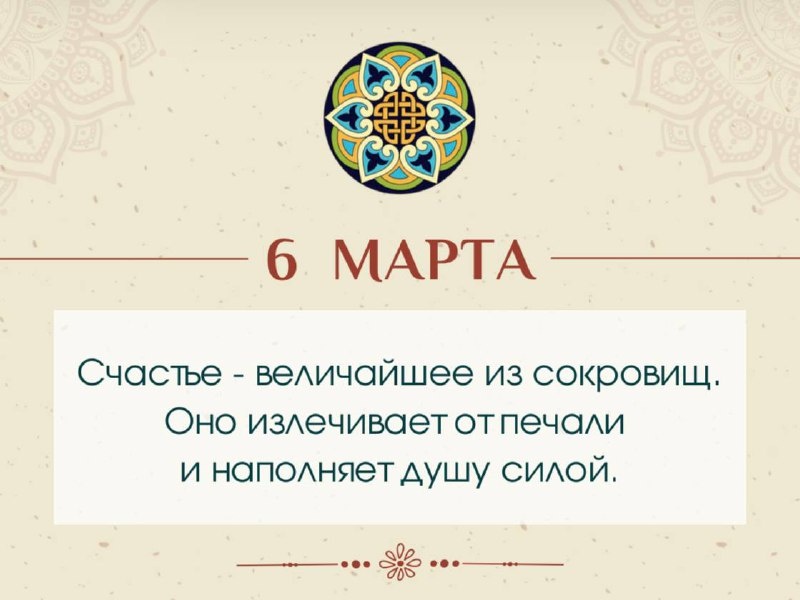 6 МАРТА

Счастье - величайшее из сокровищ. Оно излечивает от печали и наполняет душу силой.